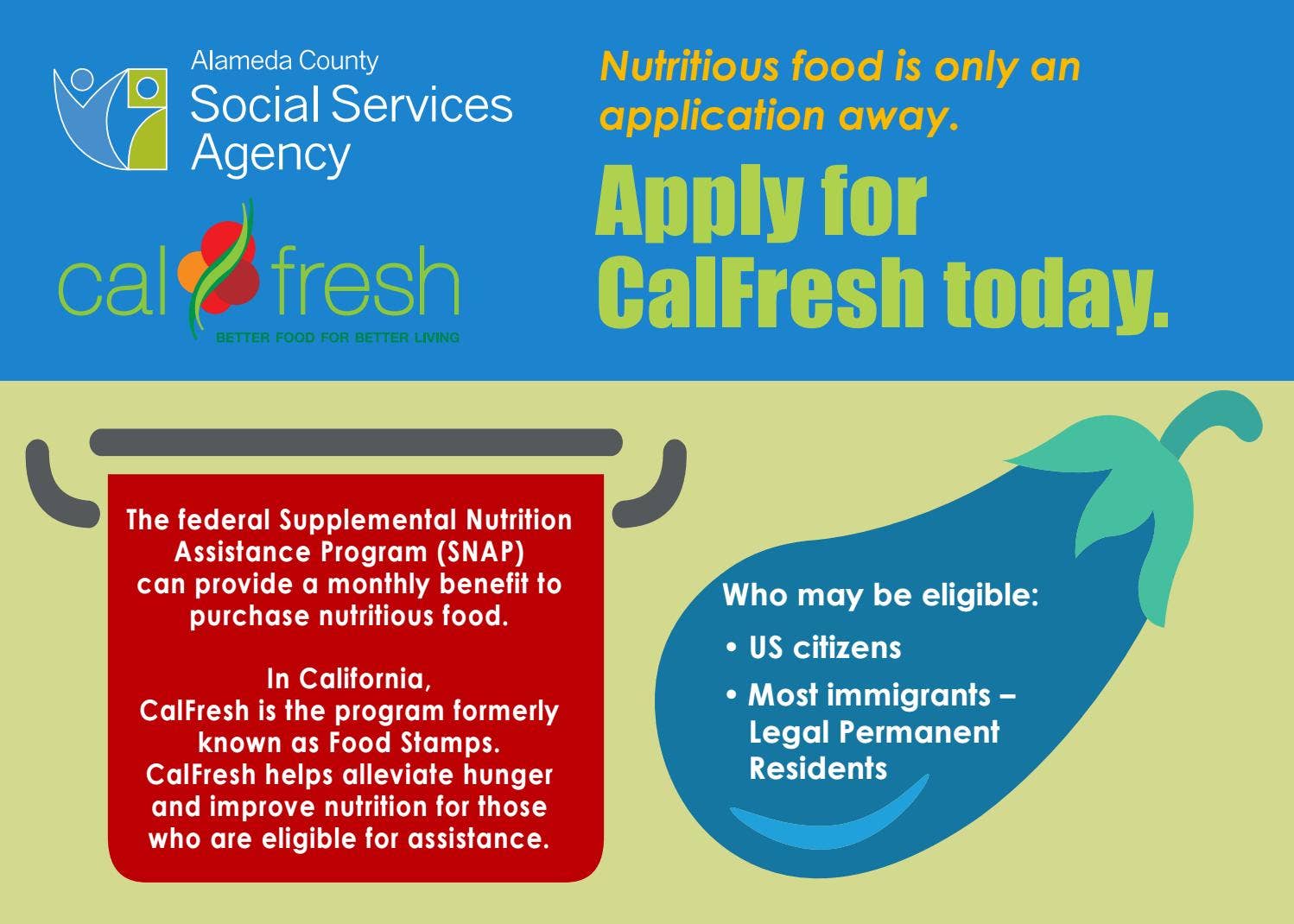 Alameda County
Social Services
Agency

cal fresh
BETTER FOOD FOR BETTER LIVING

Nutritious food is only an application away.

Apply for CalFresh today.

The federal Supplemental Nutrition Assistance Program (SNAP) can provide a monthly benefit to purchase nutritious food.

In California, CalFresh is the program formerly known as Food Stamps. CalFresh helps alleviate hunger and improve nutrition for those who are eligible for assistance.

Who may be eligible:

• US citizens
• Most immigrants – Legal Permanent Residents